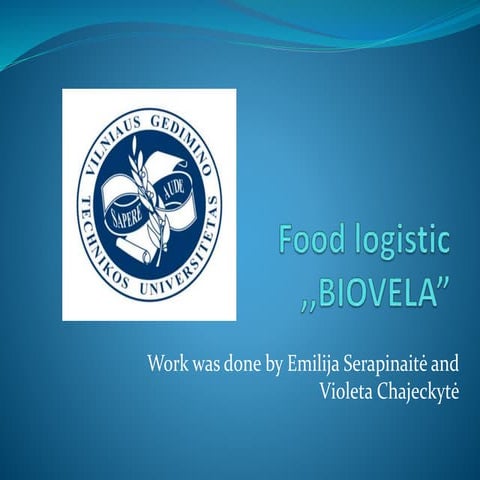 VILNIAUS GEDIMINO TECHNIKOS UNIVERSITETAS
SAPERE AUDE

Food logistic ,,BIOVELA”

Work was done by Emilija Serapinaitė and Violeta Chajeckytė